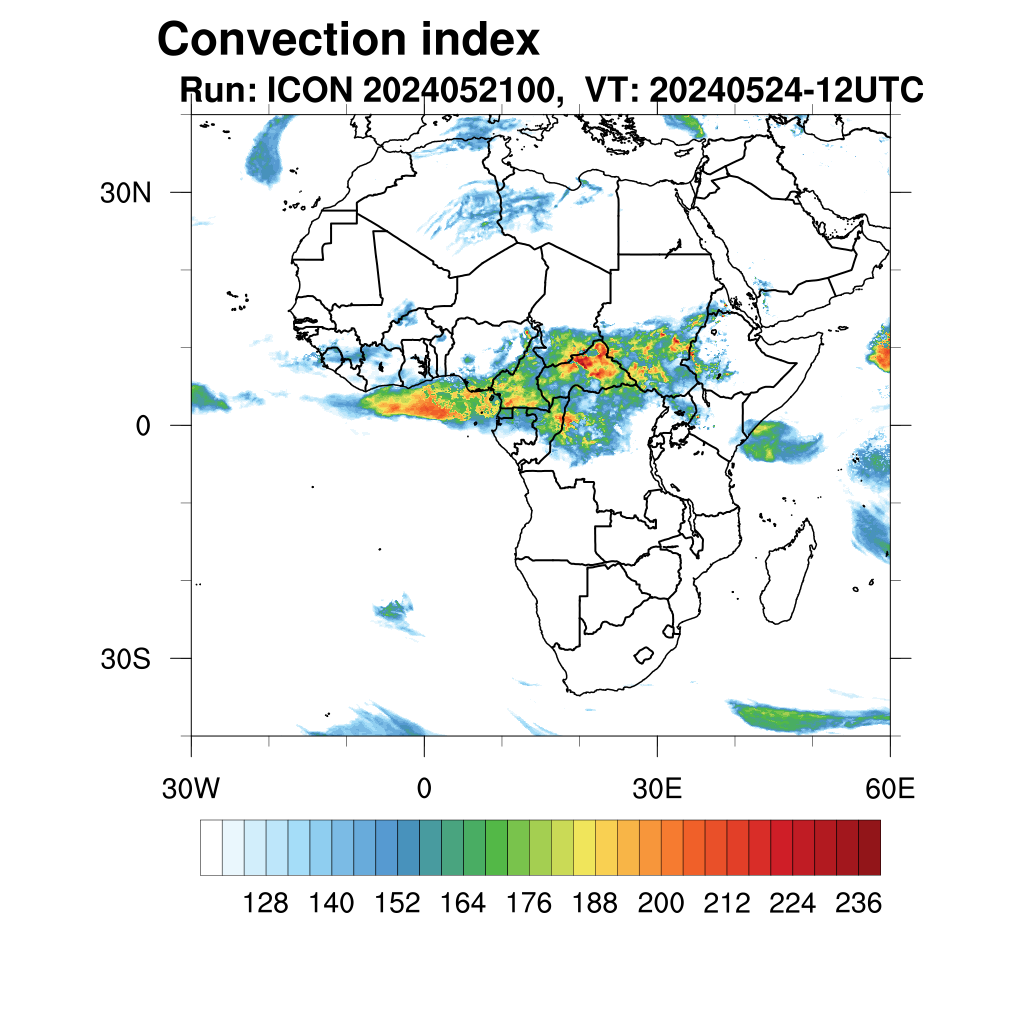 Convection index
Run: ICON 2024052100, VT: 20240524-12UTC

30N
0
30S

30W
0
30E
60E

128 140 152 164 176 188 200 212 224 236